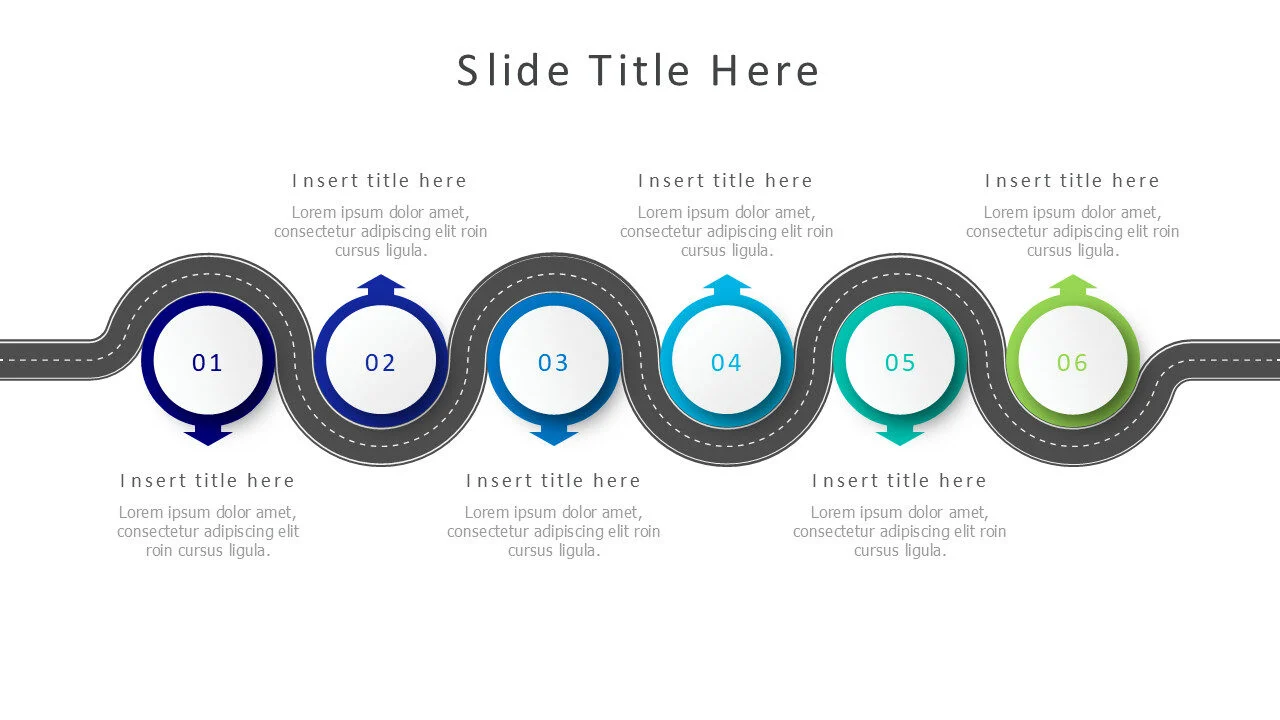 Slide Title Here

Insert title here
Lorem ipsum dolor amet, consectetur adipiscing elit roin cursus ligula.

Insert title here
Lorem ipsum dolor amet, consectetur adipiscing elit roin cursus ligula.

Insert title here
Lorem ipsum dolor amet, consectetur adipiscing elit roin cursus ligula.

01

02

03

04

05

06

Insert title here
Lorem ipsum dolor amet, consectetur adipiscing elit roin cursus ligula.

Insert title here
Lorem ipsum dolor amet, consectetur adipiscing elit roin cursus ligula.

Insert title here
Lorem ipsum dolor amet, consectetur adipiscing elit roin cursus ligula.